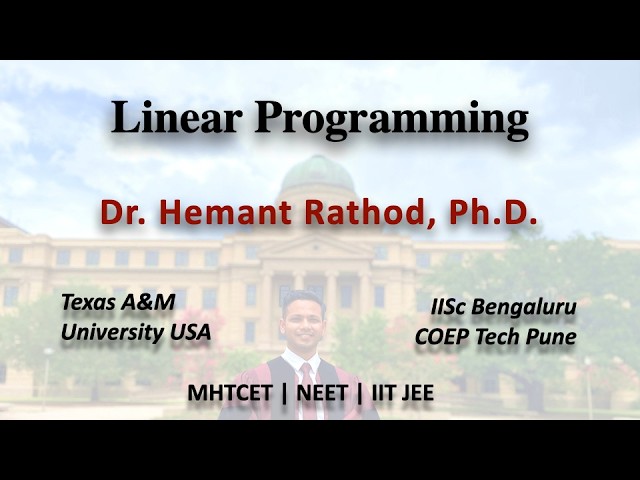 Linear Programming

Dr. Hemant Rathod, Ph.D.

Texas A&M
University USA

IISc Bengaluru
COEP Tech Pune

MHTCET | NEET | IIT JEE